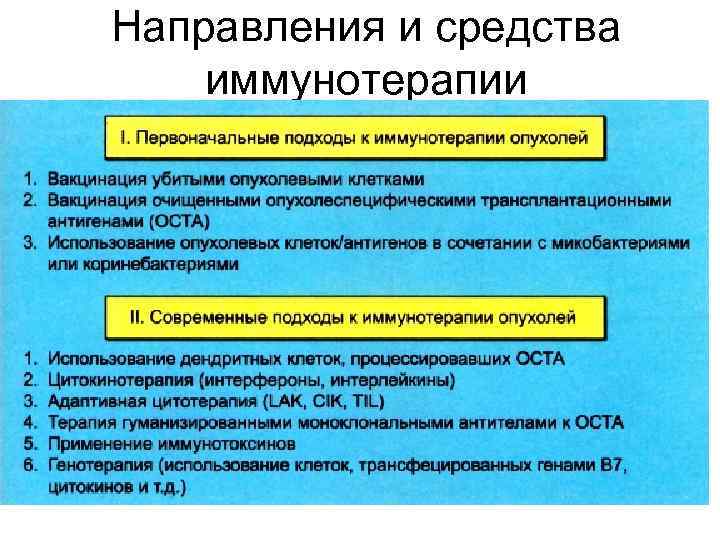 Направления и средства иммунотерапии

I. Первоначальные подходы к иммунотерапии опухолей

1. Вакцинация убитыми опухолевыми клетками
2. Вакцинация очищенными опухолеспецифическими трансплантационными антигенами (ОСТА)
3. Использование опухолевых клеток/антигенов в сочетании с микобактериями или коринебактериями

II. Современные подходы к иммунотерапии опухолей

1. Использование дендритных клеток, процессировавших ОСТА
2. Цитокинотерапия (интерфероны, интерлейкины)
3. Адаптивная цитотерапия (LAK, CIK, TIL)
4. Терапия гуманизированными моноклональными антителами к ОСТА
5. Применение иммунотоксинов
6. Генотерапия (использование клеток, трансфецированных генами B7, цитокинов и т.д.)